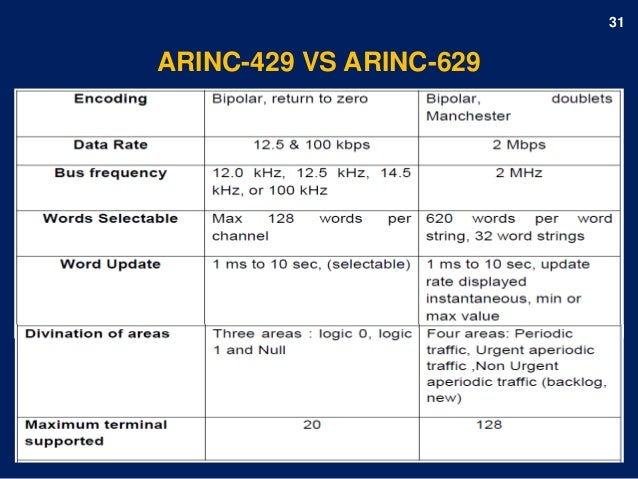 31

ARINC-429 VS ARINC-629

| Encoding | Bipolar, return to zero | Bipolar, doublets Manchester |
|---|---|---|
| Data Rate | 12.5 & 100 kbps | 2 Mbps |
| Bus frequency | 12.0 kHz, 12.5 kHz, 14.5 kHz, or 100 kHz | 2 MHz |
| Words Selectable | Max 128 words per channel | 620 words per word string, 32 word strings |
| Word Update | 1 ms to 10 sec, (selectable) | 1 ms to 10 sec, update rate displayed instantaneous, min or max value |
| Divination of areas | Three areas : logic 0, logic 1 and Null | Four areas: Periodic traffic, Urgent aperiodic traffic ,Non Urgent aperiodic traffic (backlog, new) |
| Maximum terminal supported | 20 | 128 |